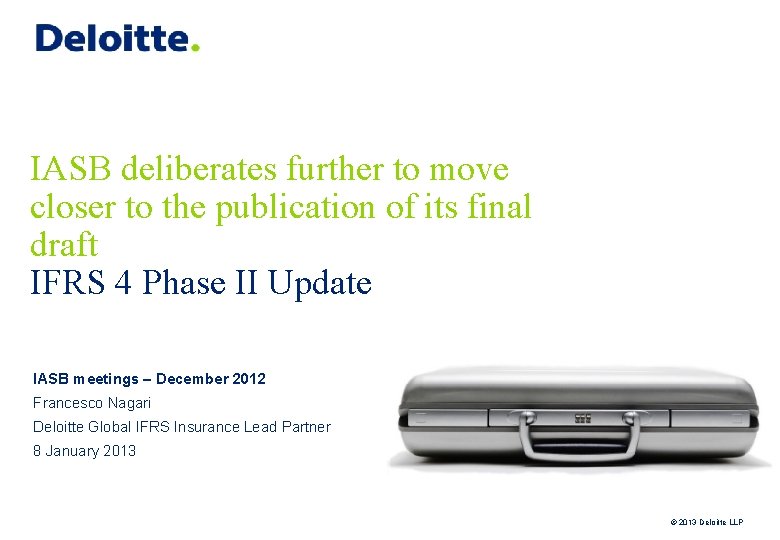 Deloitte.

IASB deliberates further to move closer to the publication of its final draft
IFRS 4 Phase II Update

IASB meetings – December 2012
Francesco Nagari
Deloitte Global IFRS Insurance Lead Partner
8 January 2013

© 2013 Deloitte LLP